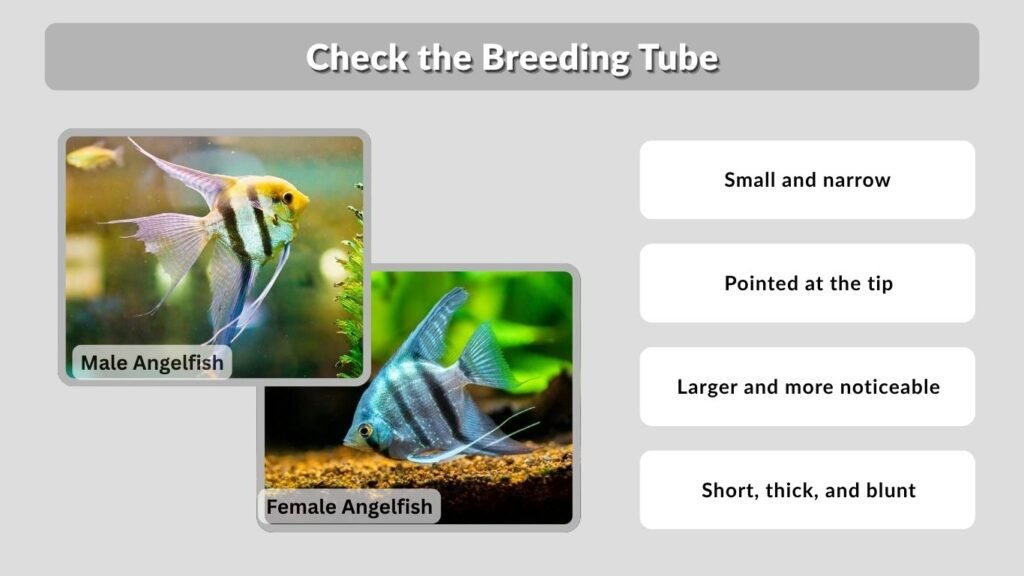 Check the Breeding Tube

Male Angelfish

Female Angelfish

Small and narrow

Pointed at the tip

Larger and more noticeable

Short, thick, and blunt